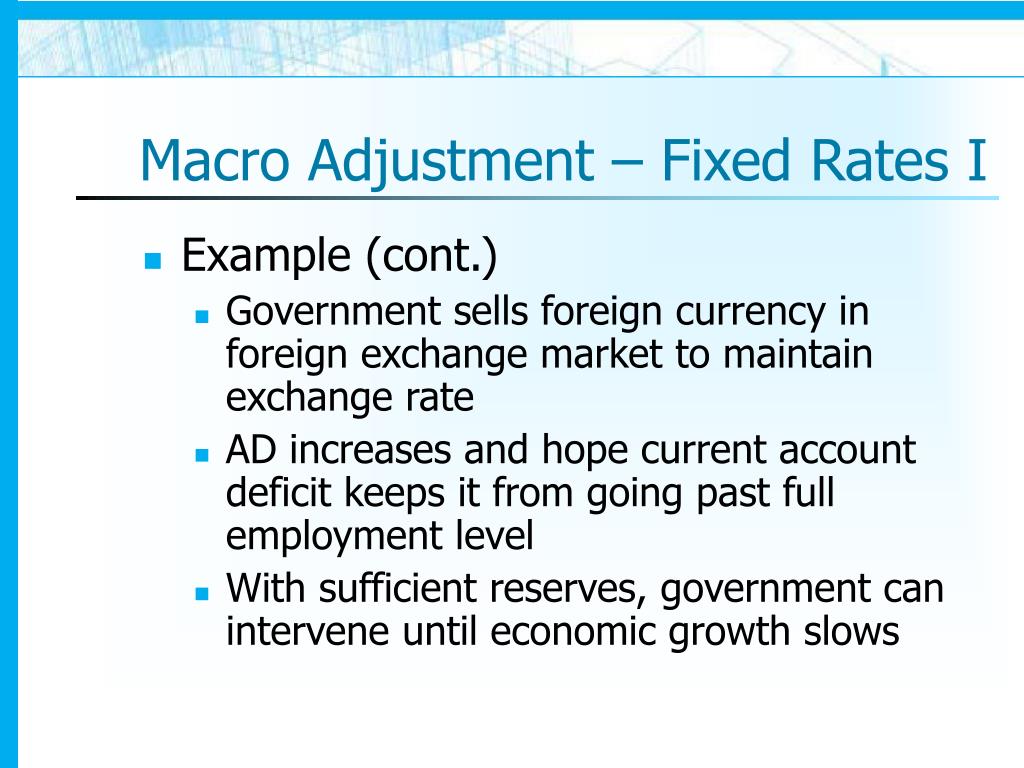 Macro Adjustment – Fixed Rates I

Example (cont.)

Government sells foreign currency in foreign exchange market to maintain exchange rate

AD increases and hope current account deficit keeps it from going past full employment level

With sufficient reserves, government can intervene until economic growth slows